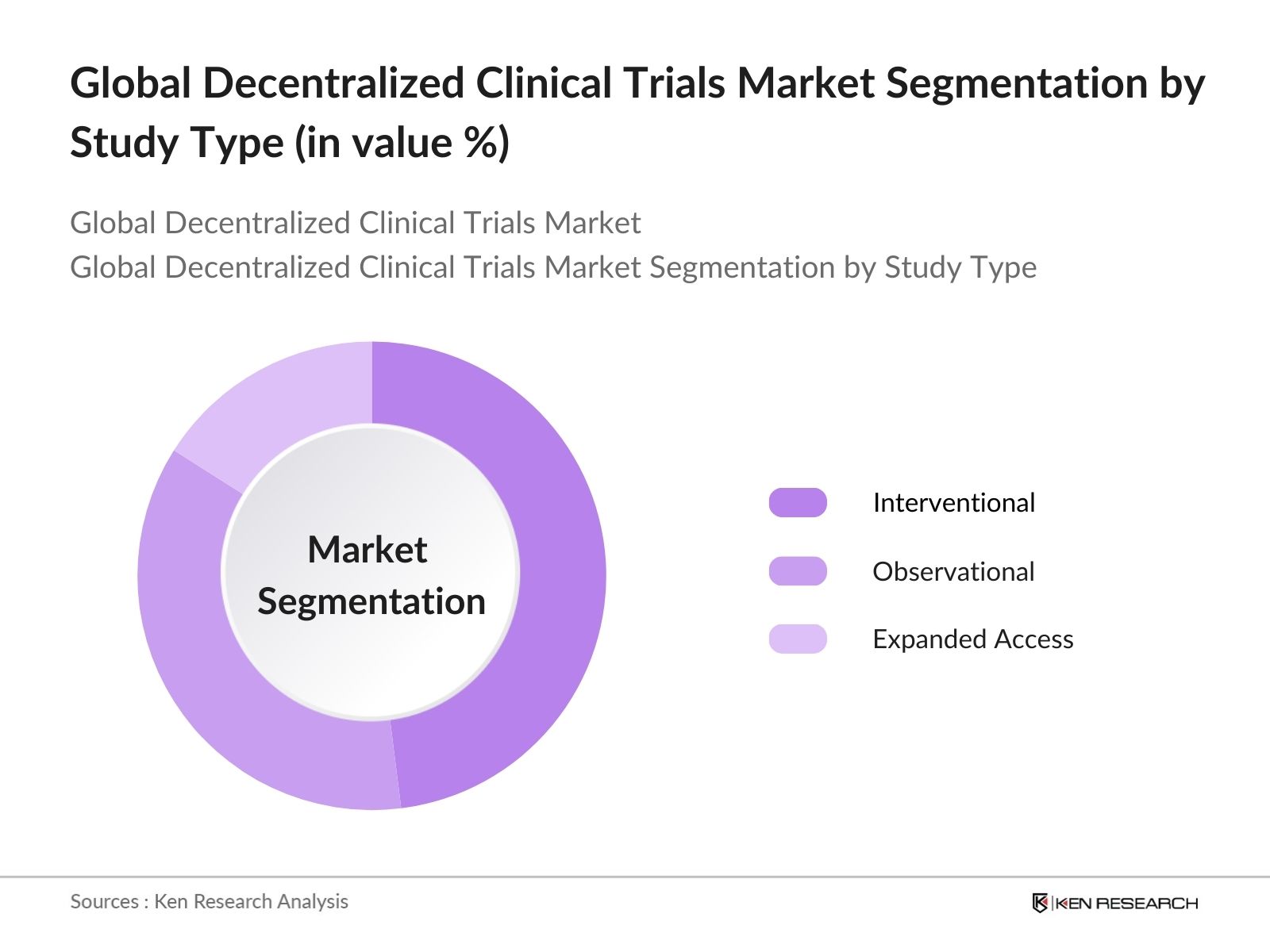 Global Decentralized Clinical Trials Market Segmentation by Study Type (in value %)

Global Decentralized Clinical Trials Market
Global Decentralized Clinical Trials Market Segmentation by Study Type

Market Segmentation

Interventional
Observational
Expanded Access

Sources : Ken Research Analysis

KEN RESEARCH